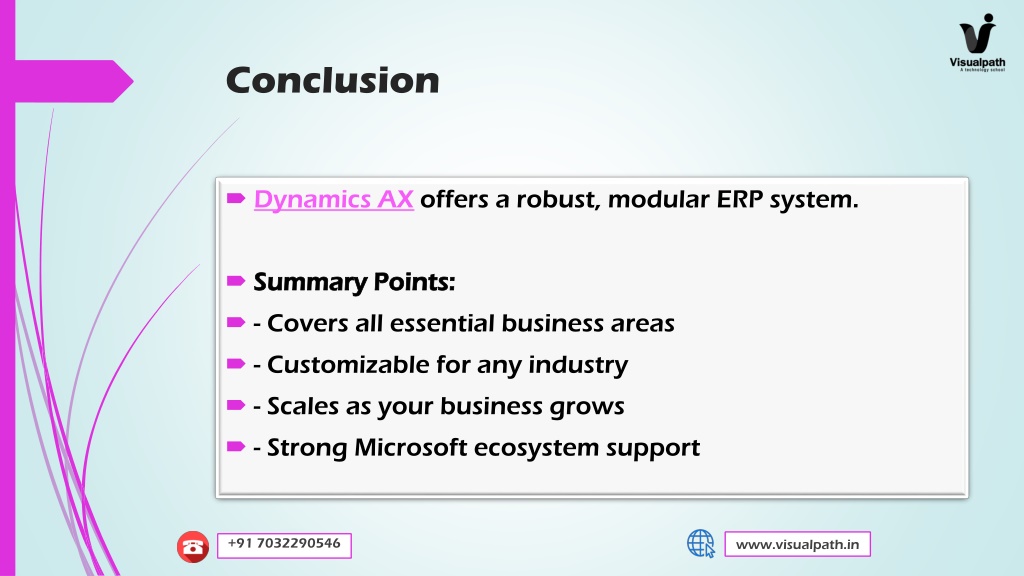 Visualpath
A technology school

Conclusion

Dynamics AX offers a robust, modular ERP system.

Summary Points:

- Covers all essential business areas

- Customizable for any industry

- Scales as your business grows

- Strong Microsoft ecosystem support

+91 7032290546

www.visualpath.in